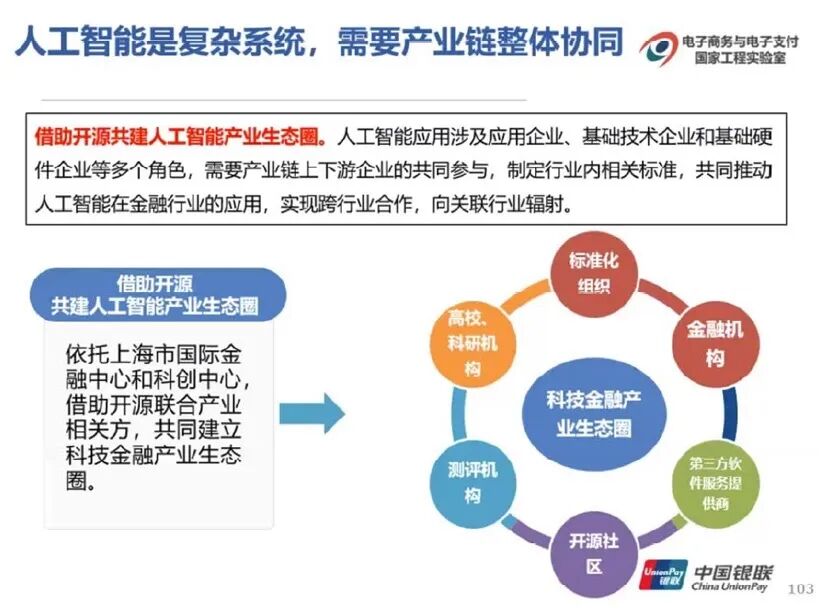 人工智能是复杂系统，需要产业链整体协同

电子商务与电子支付
国家工程实验室

借助开源共建人工智能产业生态圈。人工智能应用涉及应用企业、基础技术企业和基础硬件企业等多个角色，需要产业链上下游企业的共同参与，制定行业内相关标准，共同推动人工智能在金融行业的应用，实现跨行业合作，向关联行业辐射。

借助开源
共建人工智能产业生态圈

依托上海市国际金融中心和科创中心，借助开源联合产业相关方，共同建立科技金融产业生态圈。

标准化组织

金融机构

第三方软件服务提供商

开源社区

测评机构

高校、科研机构

科技金融产业生态圈

UnionPay 银联
中国银联
China UnionPay

103